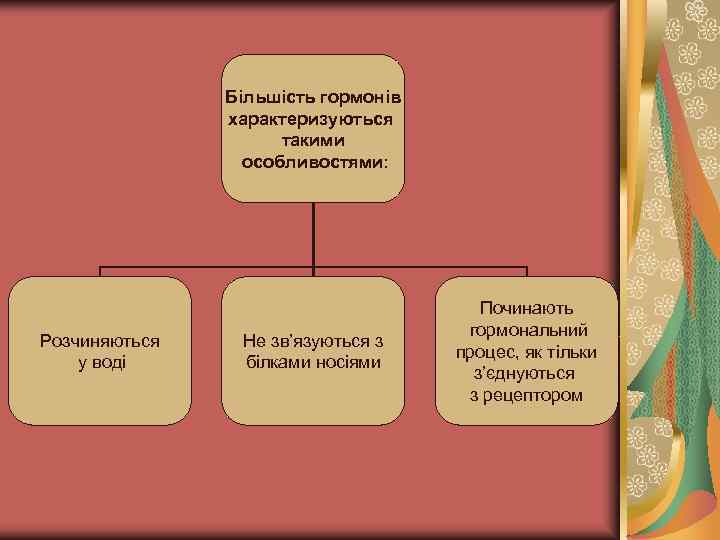 Більшість гормонів характеризуються такими особливостями:

Розчиняються у воді

Не зв'язуються з білками носіями

Починають гормональний процес, як тільки з'єднуються з рецептором